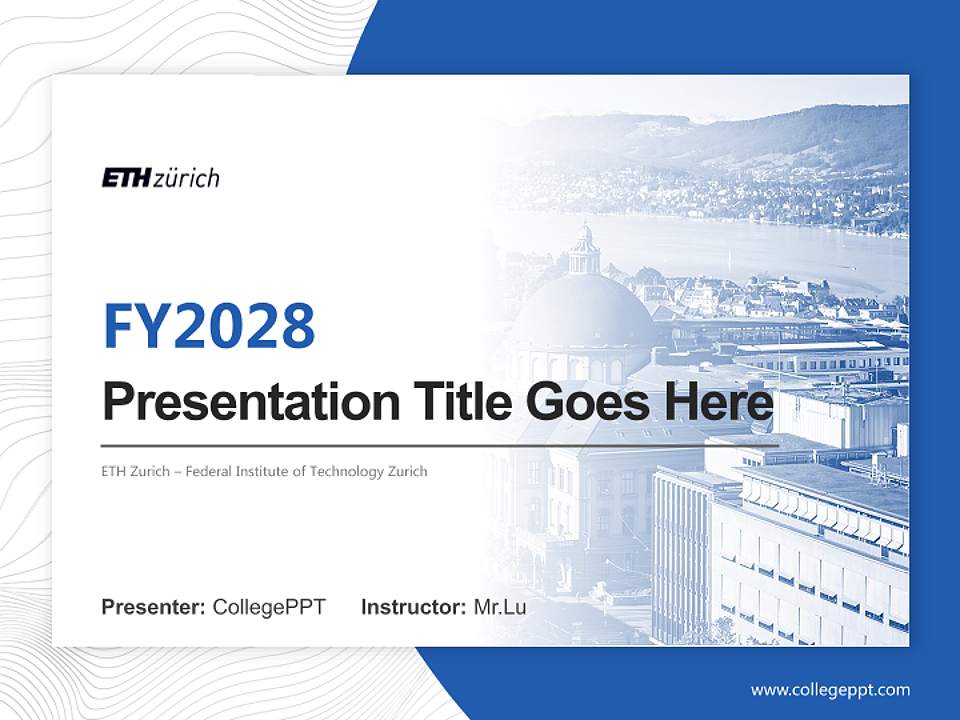 ETH zürich

FY2028

Presentation Title Goes Here

ETH Zurich – Federal Institute of Technology Zurich

Presenter: CollegePPT Instructor: Mr.Lu

www.collegeppt.com